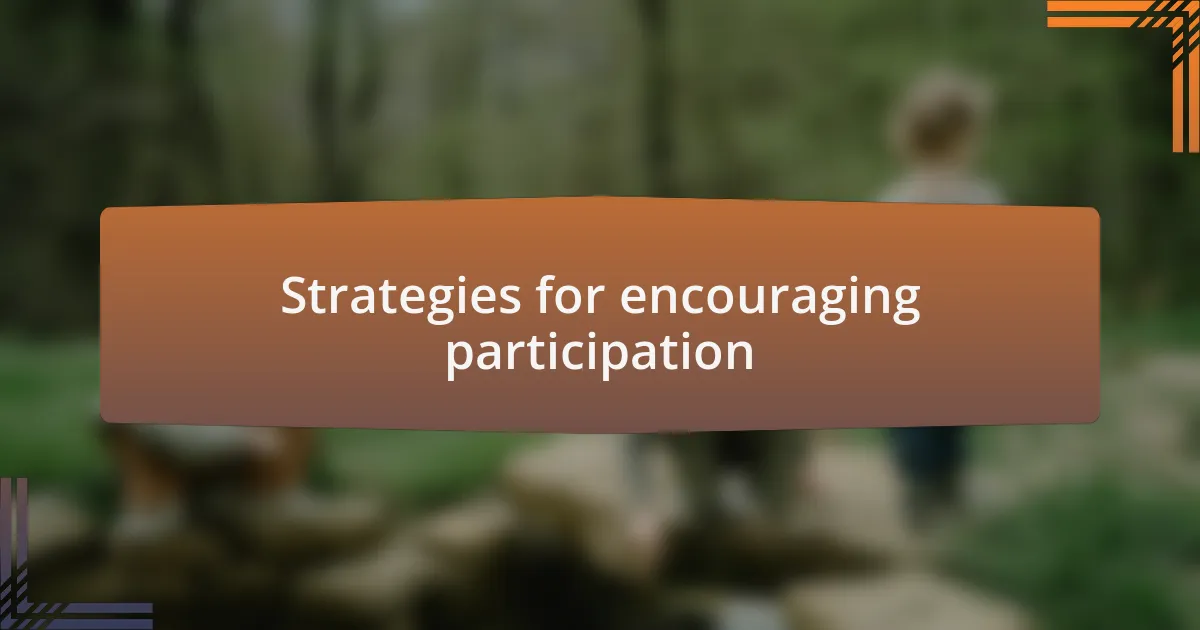 Strategies for encouraging participation